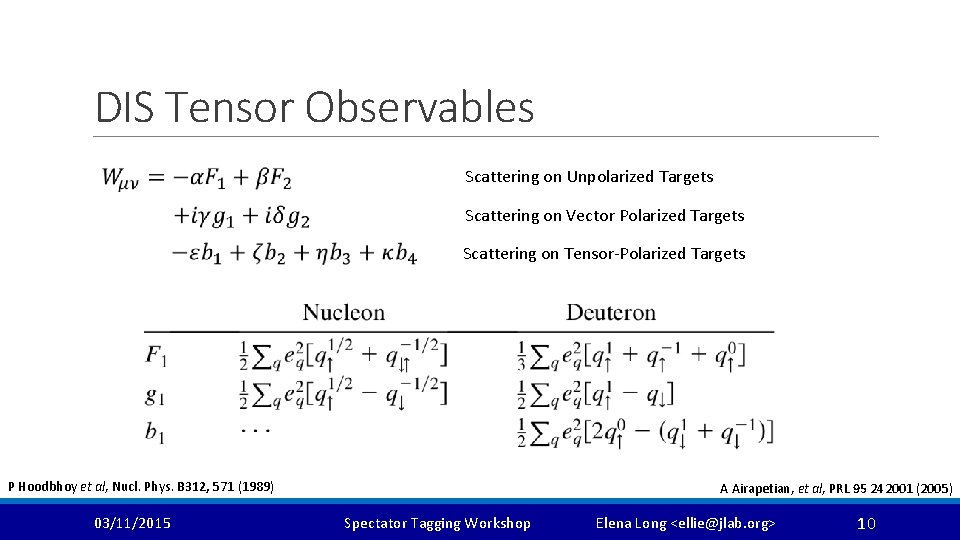 DIS Tensor Observables

$W_{\mu\nu} = -\alpha F_1 + \beta F_2$ Scattering on Unpolarized Targets

$+i\gamma g_1 + i\delta g_2$ Scattering on Vector Polarized Targets

$-\varepsilon b_1 + \zeta b_2 + \eta b_3 + \kappa b_4$ Scattering on Tensor-Polarized Targets

| | Nucleon | Deuteron |
|---|---|---|
| $F_1$ | $\frac{1}{2}\sum_q e_q^2[q_\uparrow^{1/2} + q_{\downarrow\uparrow}^{-1/2}]$ | $\frac{1}{3}\sum_q e_q^2[q_\uparrow^1 + q_\uparrow^{-1} + q_\uparrow^0]$ |
| $g_1$ | $\frac{1}{2}\sum_q e_q^2[q_\uparrow^{1/2} - q_\downarrow^{-1/2}]$ | $\frac{1}{2}\sum_q e_q^2[q_\uparrow^1 - q_\downarrow]$ |
| $b_1$ | $\cdots$ | $\frac{1}{2}\sum_q e_q^2[2q_\uparrow^0 - (q_\downarrow^1 + q_\downarrow^{-1})]$ |

P Hoodbhoy et al, Nucl. Phys. B312, 571 (1989)

A Airapetian, et al, PRL 95 242001 (2005)

03/11/2015 Spectator Tagging Workshop Elena Long <ellie@jlab.org> 10